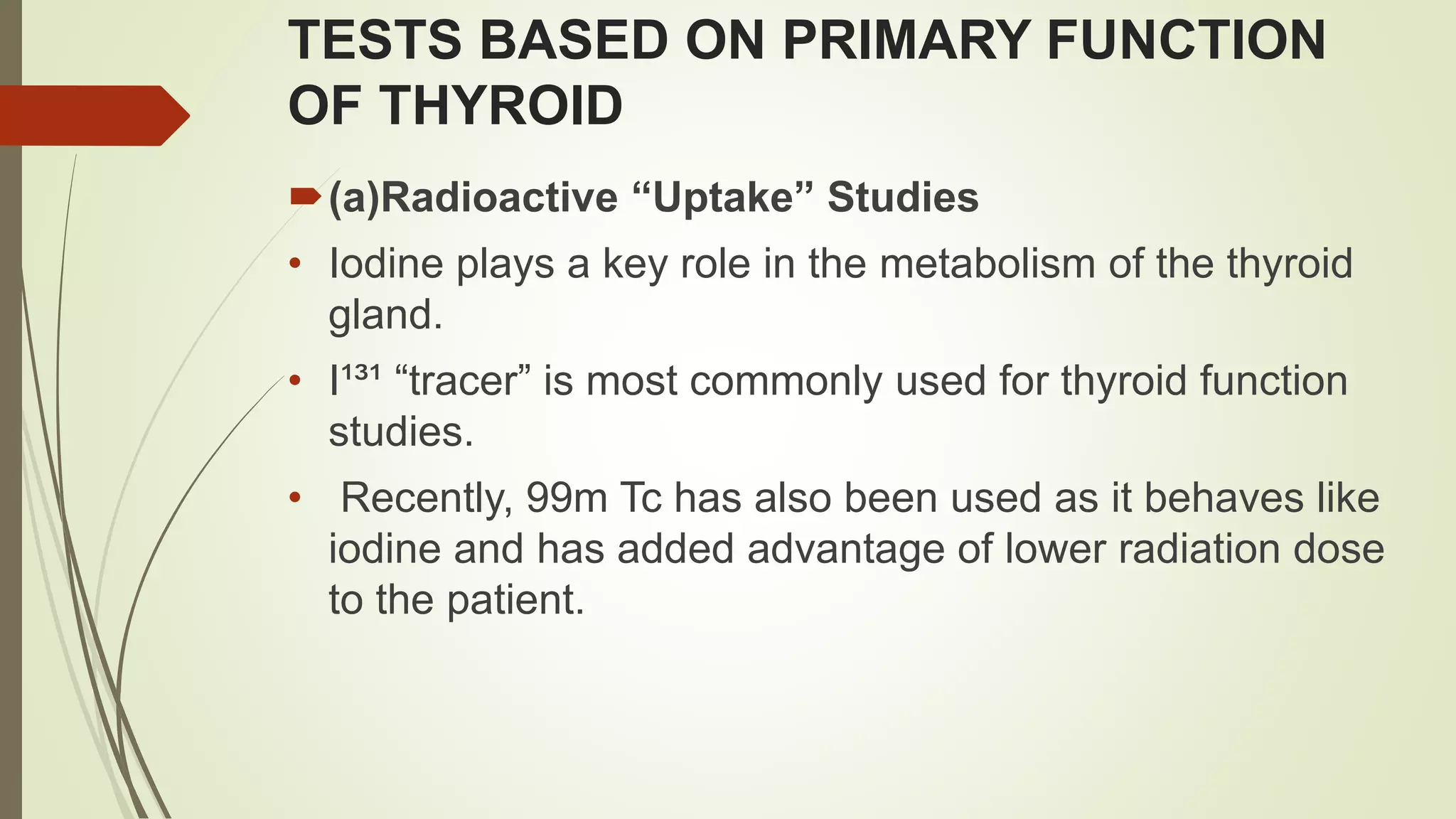 TESTS BASED ON PRIMARY FUNCTION OF THYROID

(a)Radioactive “Uptake” Studies

• Iodine plays a key role in the metabolism of the thyroid gland.

• $I^{131}$ “tracer” is most commonly used for thyroid function studies.

• Recently, 99m Tc has also been used as it behaves like iodine and has added advantage of lower radiation dose to the patient.